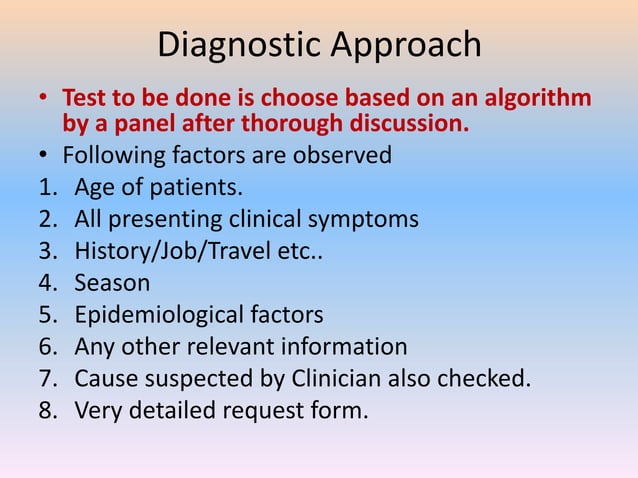 Diagnostic Approach

• Test to be done is choose based on an algorithm by a panel after thorough discussion.

• Following factors are observed

1. Age of patients.
2. All presenting clinical symptoms
3. History/Job/Travel etc..
4. Season
5. Epidemiological factors
6. Any other relevant information
7. Cause suspected by Clinician also checked.
8. Very detailed request form.